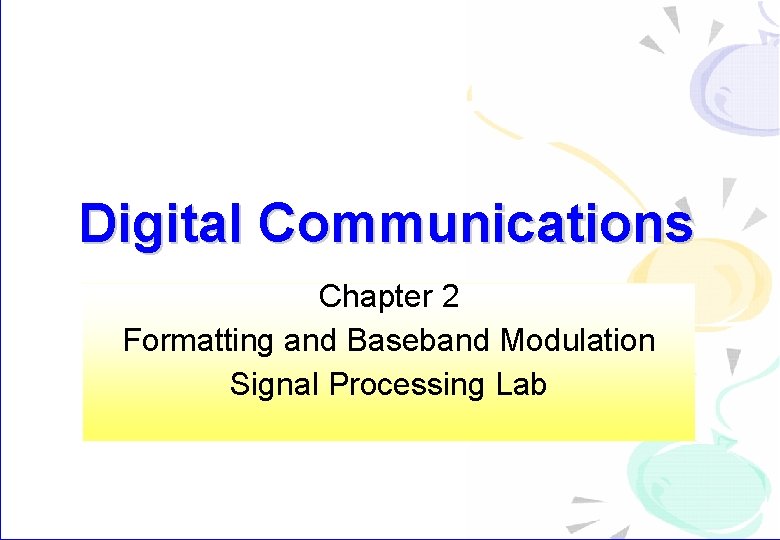 Digital Communications

Chapter 2
Formatting and Baseband Modulation
Signal Processing Lab